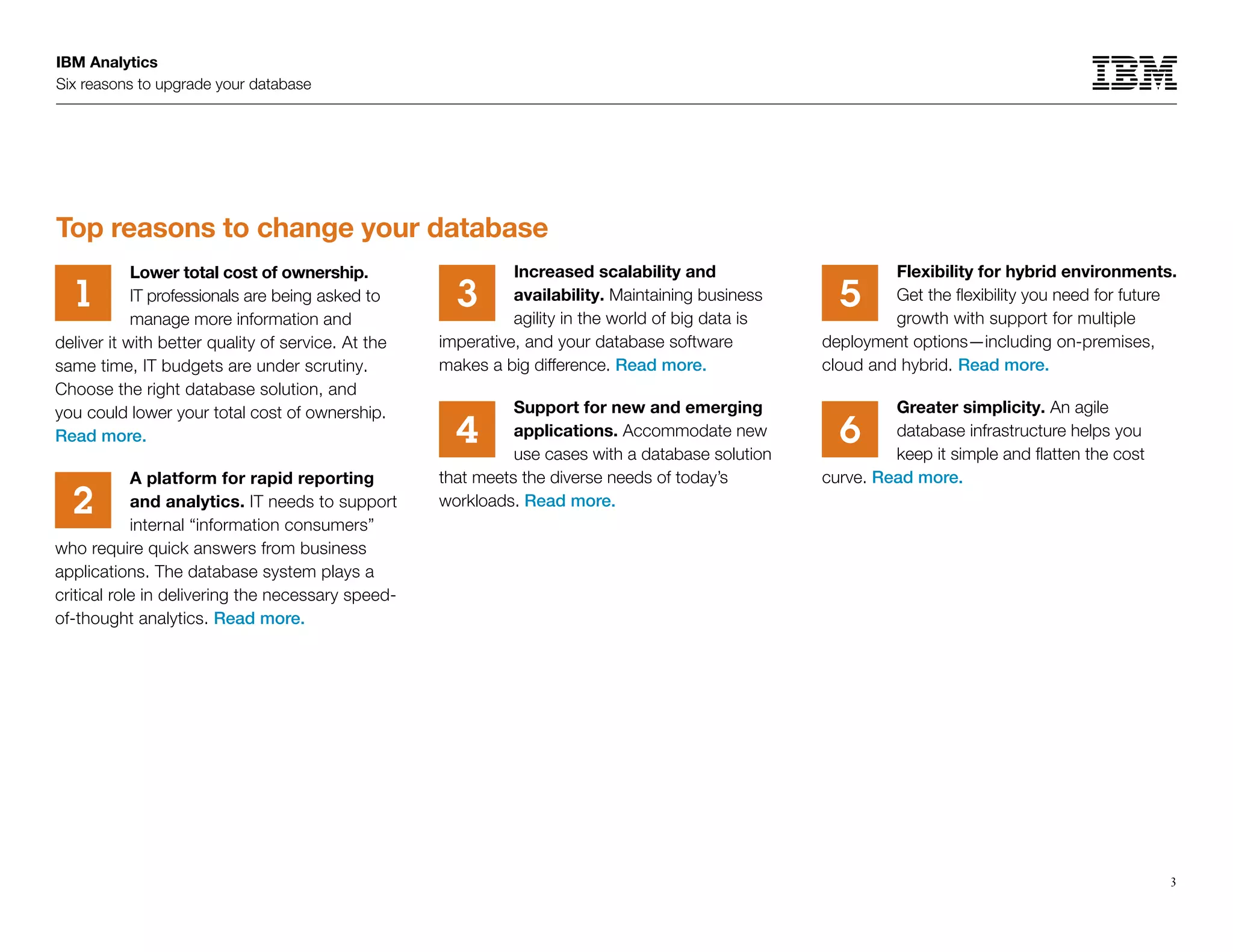 IBM Analytics
Six reasons to upgrade your database

IBM

Top reasons to change your database

1 Lower total cost of ownership. IT professionals are being asked to manage more information and deliver it with better quality of service. At the same time, IT budgets are under scrutiny. Choose the right database solution, and you could lower your total cost of ownership. Read more.

2 A platform for rapid reporting and analytics. IT needs to support internal “information consumers” who require quick answers from business applications. The database system plays a critical role in delivering the necessary speed-of-thought analytics. Read more.

3 Increased scalability and availability. Maintaining business agility in the world of big data is imperative, and your database software makes a big difference. Read more.

4 Support for new and emerging applications. Accommodate new use cases with a database solution that meets the diverse needs of today’s workloads. Read more.

5 Flexibility for hybrid environments. Get the flexibility you need for future growth with support for multiple deployment options—including on-premises, cloud and hybrid. Read more.

6 Greater simplicity. An agile database infrastructure helps you keep it simple and flatten the cost curve. Read more.

3